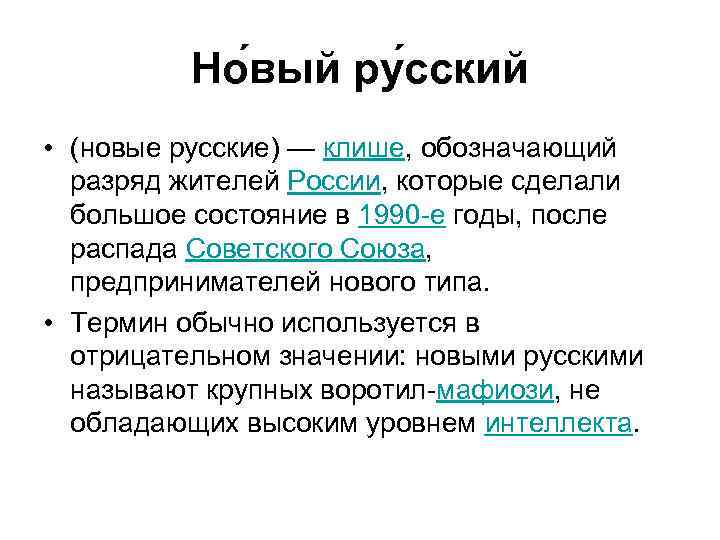 Но́вый ру́сский

• (новые русские) — клише, обозначающий разряд жителей России, которые сделали большое состояние в 1990-е годы, после распада Советского Союза, предпринимателей нового типа.

• Термин обычно используется в отрицательном значении: новыми русскими называют крупных воротил-мафиози, не обладающих высоким уровнем интеллекта.